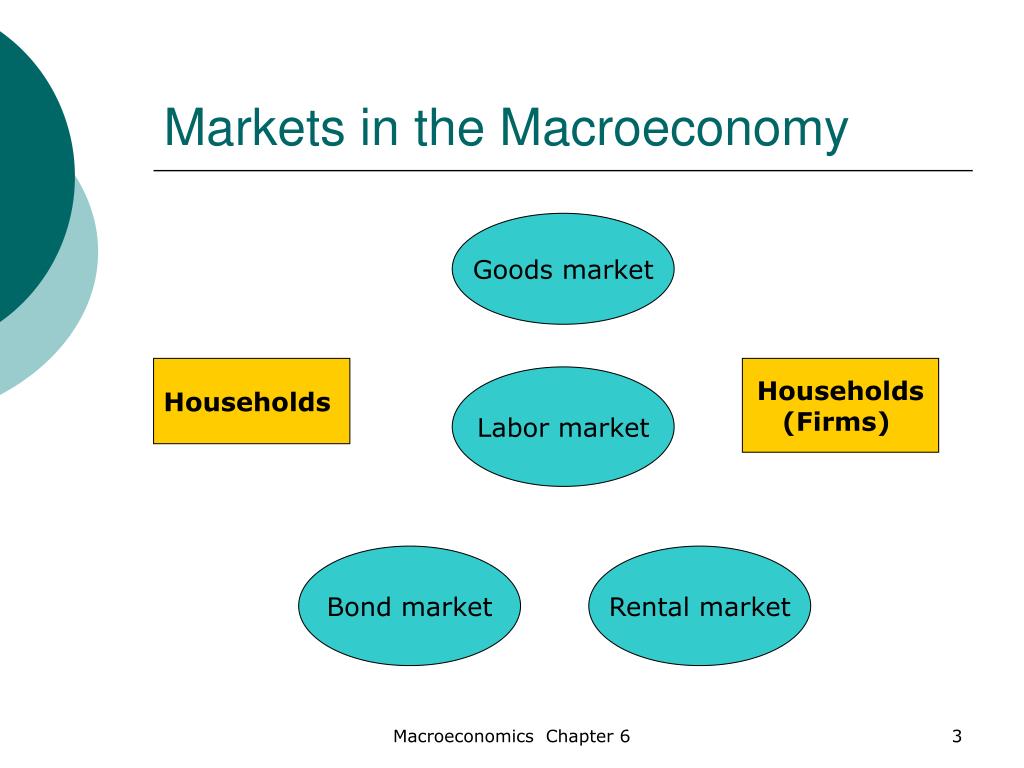 Markets in the Macroeconomy

Goods market

Households

Labor market

Households (Firms)

Bond market

Rental market

Macroeconomics Chapter 6

3